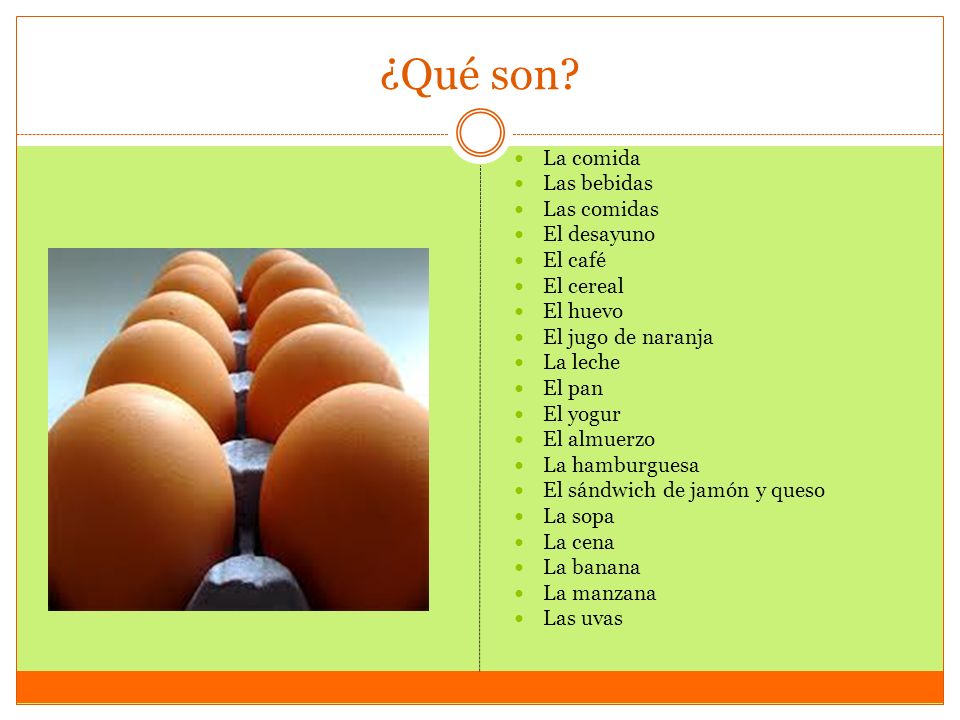 ¿Qué son?

- La comida
- Las bebidas
- Las comidas
- El desayuno
- El café
- El cereal
- El huevo
- El jugo de naranja
- La leche
- El pan
- El yogur
- El almuerzo
- La hamburguesa
- El sándwich de jamón y queso
- La sopa
- La cena
- La banana
- La manzana
- Las uvas